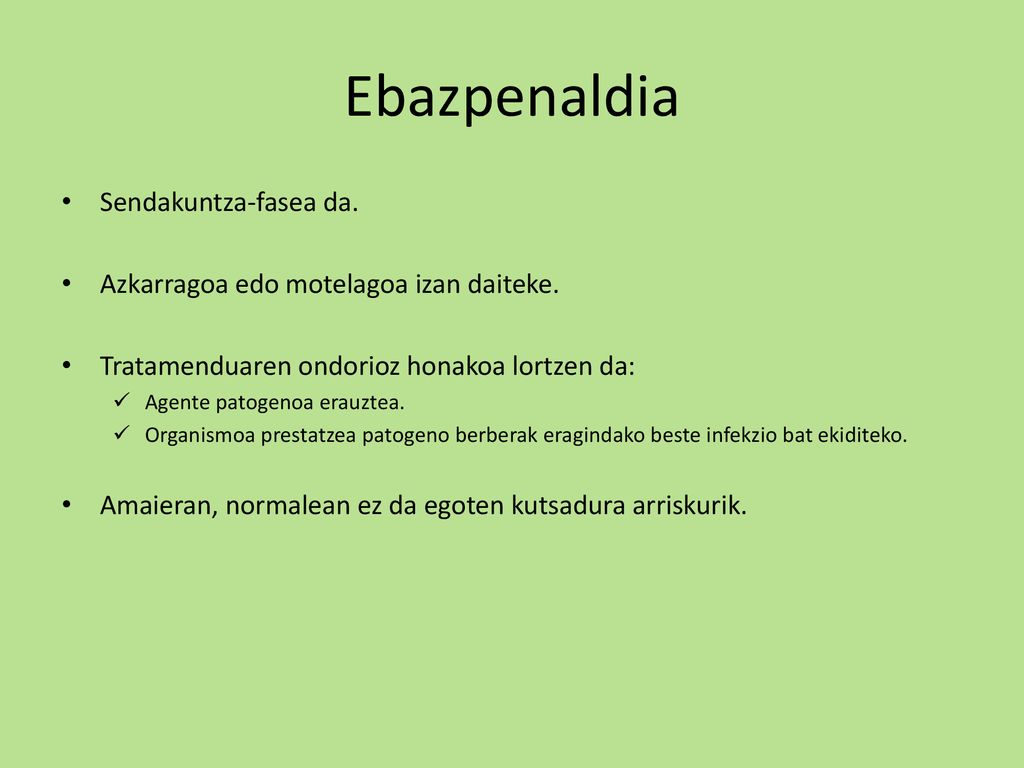 Ebazpenaldia

• Sendakuntza-fasea da.

• Azkarragoa edo motelagoa izan daiteke.

• Tratamenduaren ondorioz honakoa lortzen da:
✓ Agente patogenoa erauztea.
✓ Organismoa prestatzea patogeno berberak eragindako beste infekzio bat ekiditeko.

• Amaieran, normalean ez da egoten kutsadura arriskurik.